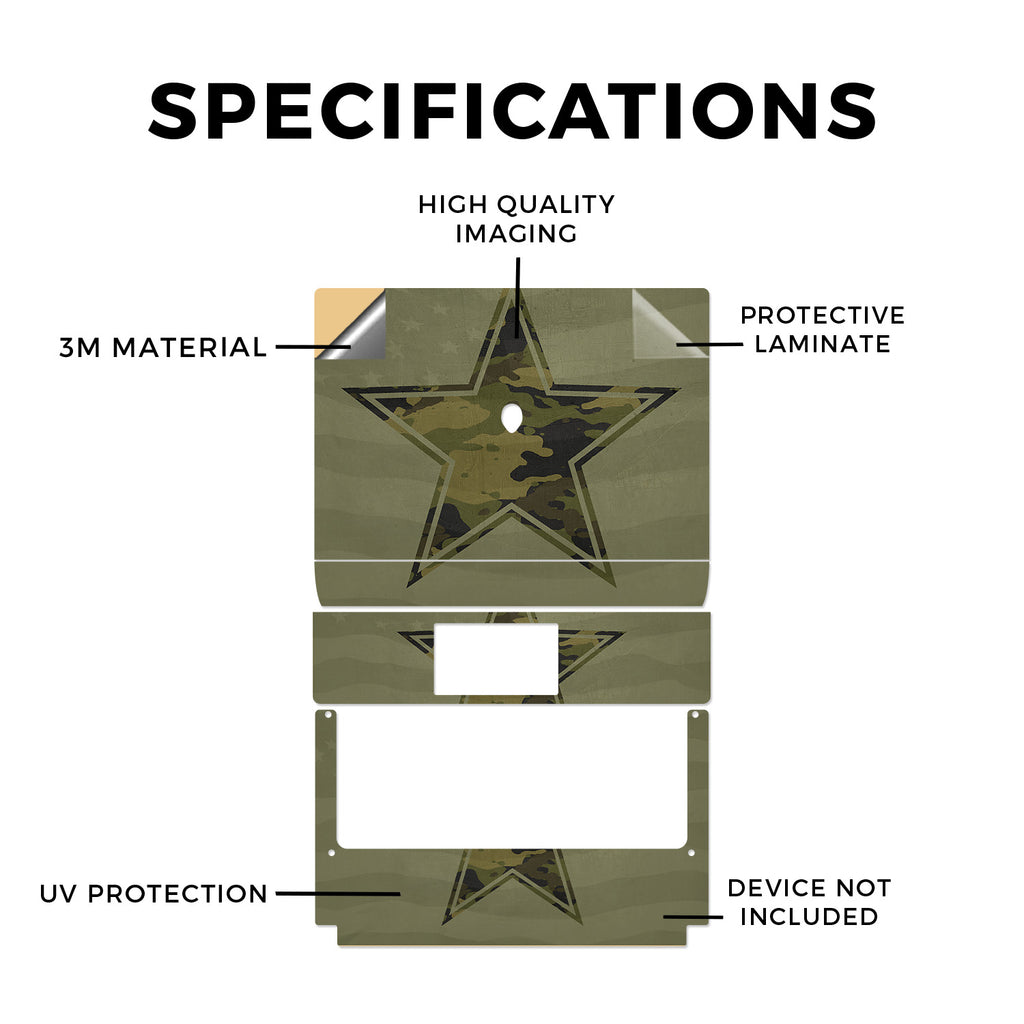 SPECIFICATIONS

HIGH QUALITY IMAGING

3M MATERIAL

PROTECTIVE LAMINATE

UV PROTECTION

DEVICE NOT INCLUDED